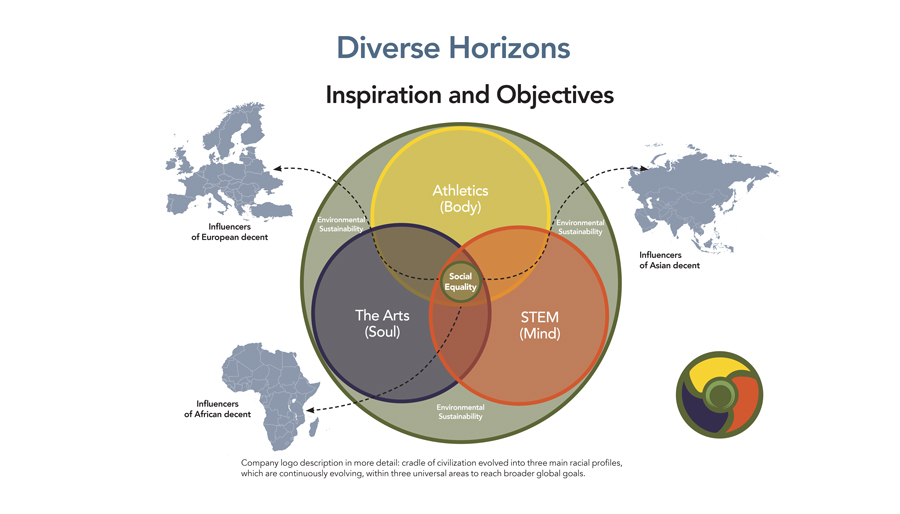 Diverse Horizons

Inspiration and Objectives

Influencers of European decent

Environmental Sustainability

Athletics (Body)

Environmental Sustainability

Influencers of Asian decent

Social Equality

The Arts (Soul)

STEM (Mind)

Influencers of African decent

Environmental Sustainability

Company logo description in more detail: cradle of civilization evolved into three main racial profiles, which are continuously evolving, within three universal areas to reach broader global goals.